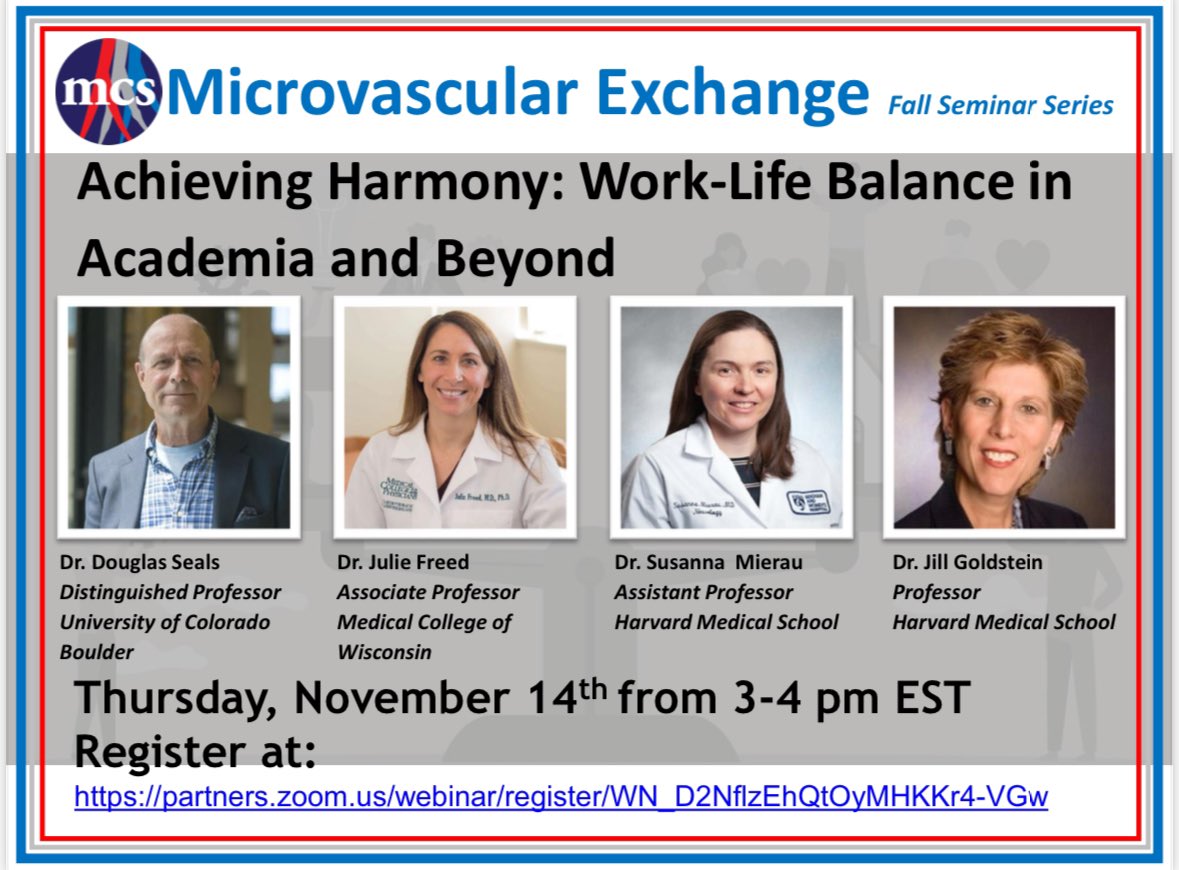 mcs Microvascular Exchange Fall Seminar Series

Achieving Harmony: Work-Life Balance in Academia and Beyond

Dr. Douglas Seals
Distinguished Professor
University of Colorado Boulder

Dr. Julie Freed
Associate Professor
Medical College of Wisconsin

Dr. Susanna Mierau
Assistant Professor
Harvard Medical School

Dr. Jill Goldstein
Professor
Harvard Medical School

Thursday, November 14$^{th}$ from 3-4 pm EST
Register at:
https://partners.zoom.us/webinar/register/WN_D2NflzEhQtOyMHKKr4-VGw